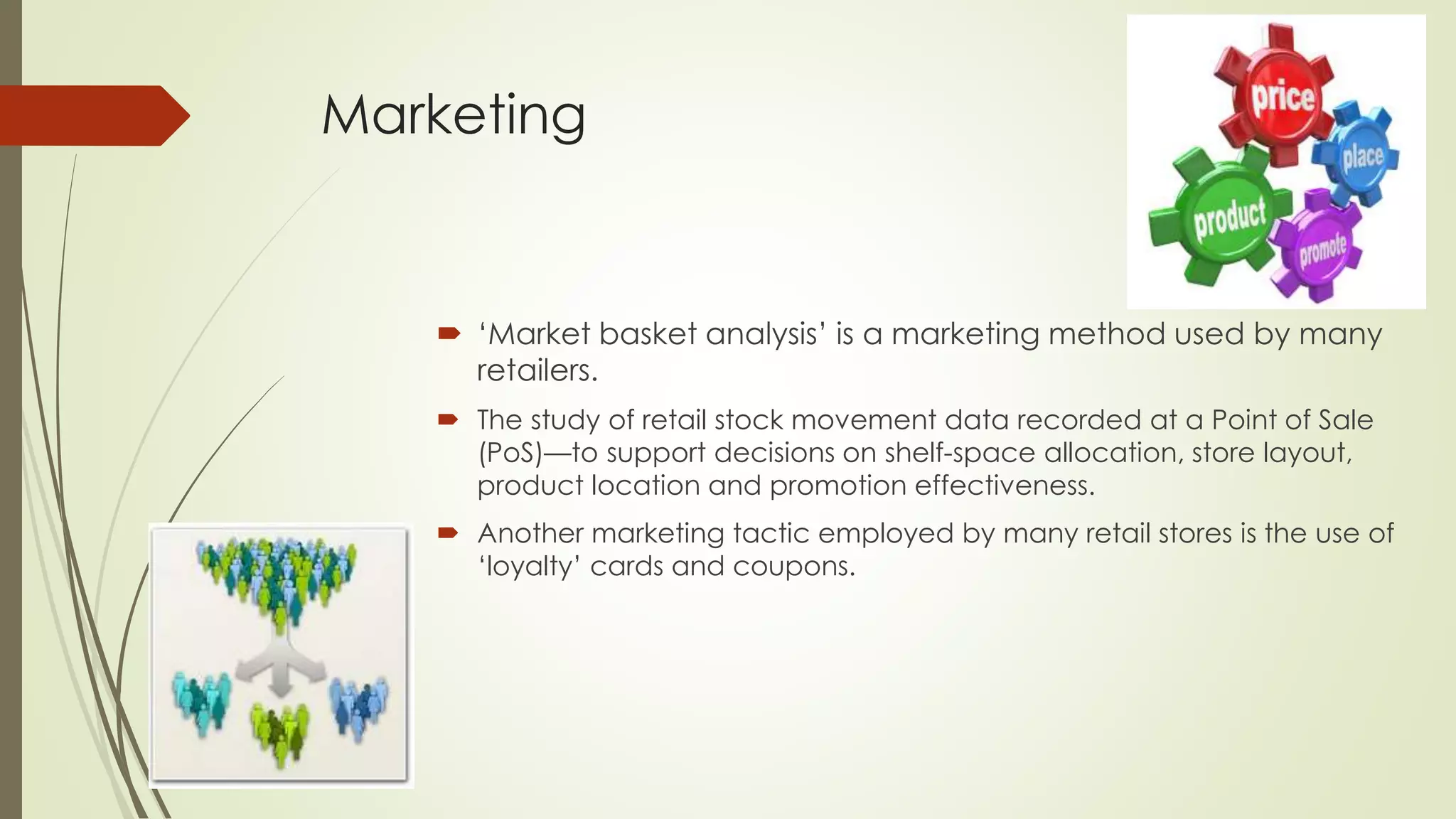 Marketing

price
place
product
promote

‘Market basket analysis’ is a marketing method used by many retailers.

The study of retail stock movement data recorded at a Point of Sale (PoS)—to support decisions on shelf-space allocation, store layout, product location and promotion effectiveness.

Another marketing tactic employed by many retail stores is the use of ‘loyalty’ cards and coupons.